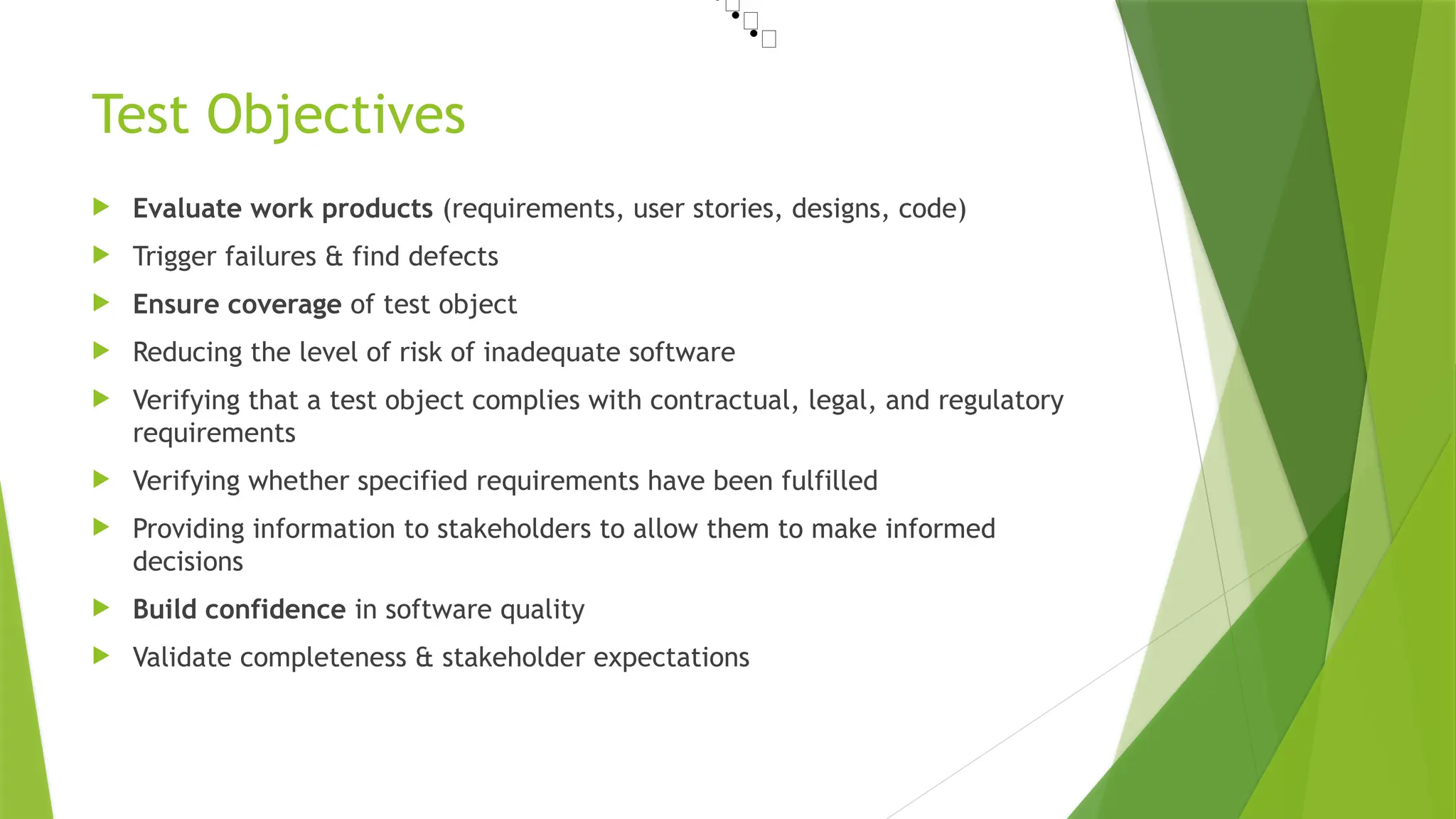 Test Objectives

Evaluate work products (requirements, user stories, designs, code)

Trigger failures & find defects

Ensure coverage of test object

Reducing the level of risk of inadequate software

Verifying that a test object complies with contractual, legal, and regulatory requirements

Verifying whether specified requirements have been fulfilled

Providing information to stakeholders to allow them to make informed decisions

Build confidence in software quality

Validate completeness & stakeholder expectations